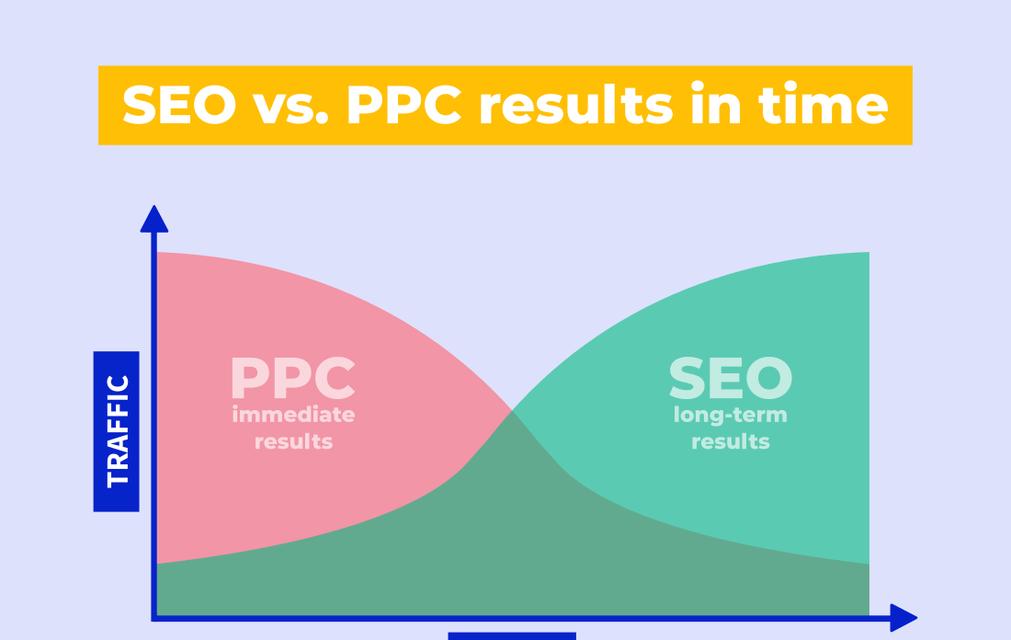 SEO vs. PPC results in time

TRAFFIC

PPC
immediate results

SEO
long-term results